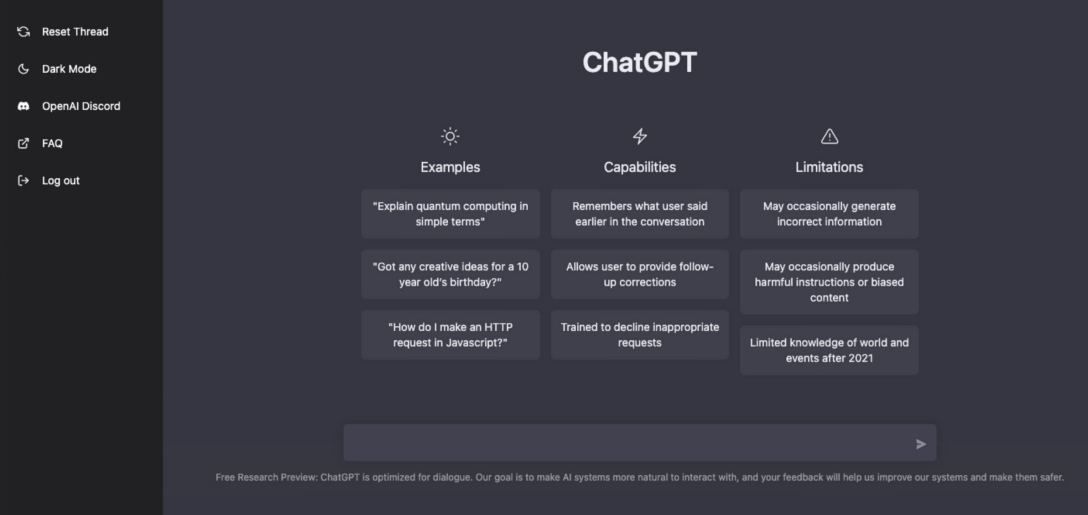 Reset Thread
Dark Mode
OpenAI Discord
FAQ
Log out

ChatGPT

Examples
"Explain quantum computing in simple terms"
"Got any creative ideas for a 10 year old's birthday?"
"How do I make an HTTP request in Javascript?"

Capabilities
Remembers what user said earlier in the conversation
Allows user to provide follow-up corrections
Trained to decline inappropriate requests

Limitations
May occasionally generate incorrect information
May occasionally produce harmful instructions or biased content
Limited knowledge of world and events after 2021

Free Research Preview: ChatGPT is optimized for dialogue. Our goal is to make AI systems more natural to interact with, and your feedback will help us improve our systems and make them safer.